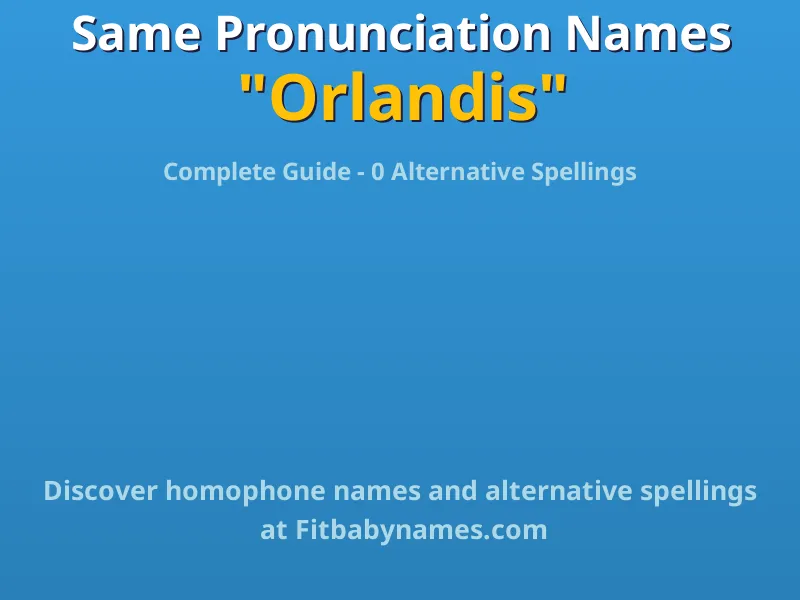 Same Pronunciation Names
"Orlandis"

Complete Guide - 0 Alternative Spellings

Discover homophone names and alternative spellings at Fitbabynames.com